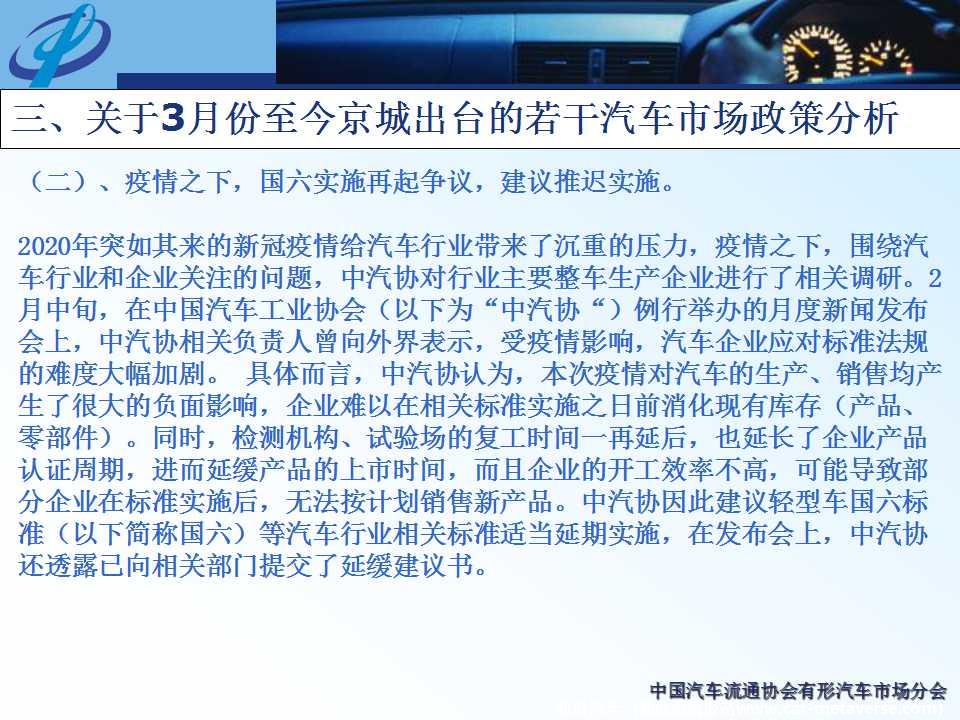 三、关于3月份至今京城出台的若干汽车市场政策分析

（二）、疫情之下，国六实施再起争议，建议推迟实施。

2020年突如其来的新冠疫情给汽车行业带来了沉重的压力，疫情之下，围绕汽车行业和企业关注的问题，中汽协对行业主要整车生产企业进行了相关调研。2月中旬，在中国汽车工业协会（以下为“中汽协“）例行举办的月度新闻发布会上，中汽协相关负责人曾向外界表示，受疫情影响，汽车企业应对标准法规的难度大幅加剧。 具体而言，中汽协认为，本次疫情对汽车的生产、销售均产生了很大的负面影响，企业难以在相关标准实施之日前消化现有库存（产品、零部件）。同时，检测机构、试验场的复工时间一再延后，也延长了企业产品认证周期，进而延缓产品的上市时间，而且企业的开工效率不高，可能导致部分企业在标准实施后，无法按计划销售新产品。中汽协因此建议轻型车国六标准（以下简称国六）等汽车行业相关标准适当延期实施，在发布会上，中汽协还透露已向相关部门提交了延缓建议书。

中国汽车流通协会有形汽车市场分会